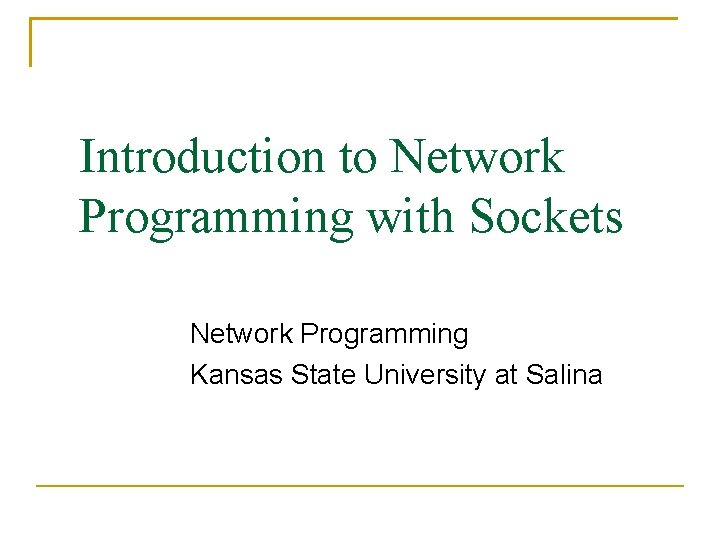 Introduction to Network Programming with Sockets

Network Programming
Kansas State University at Salina